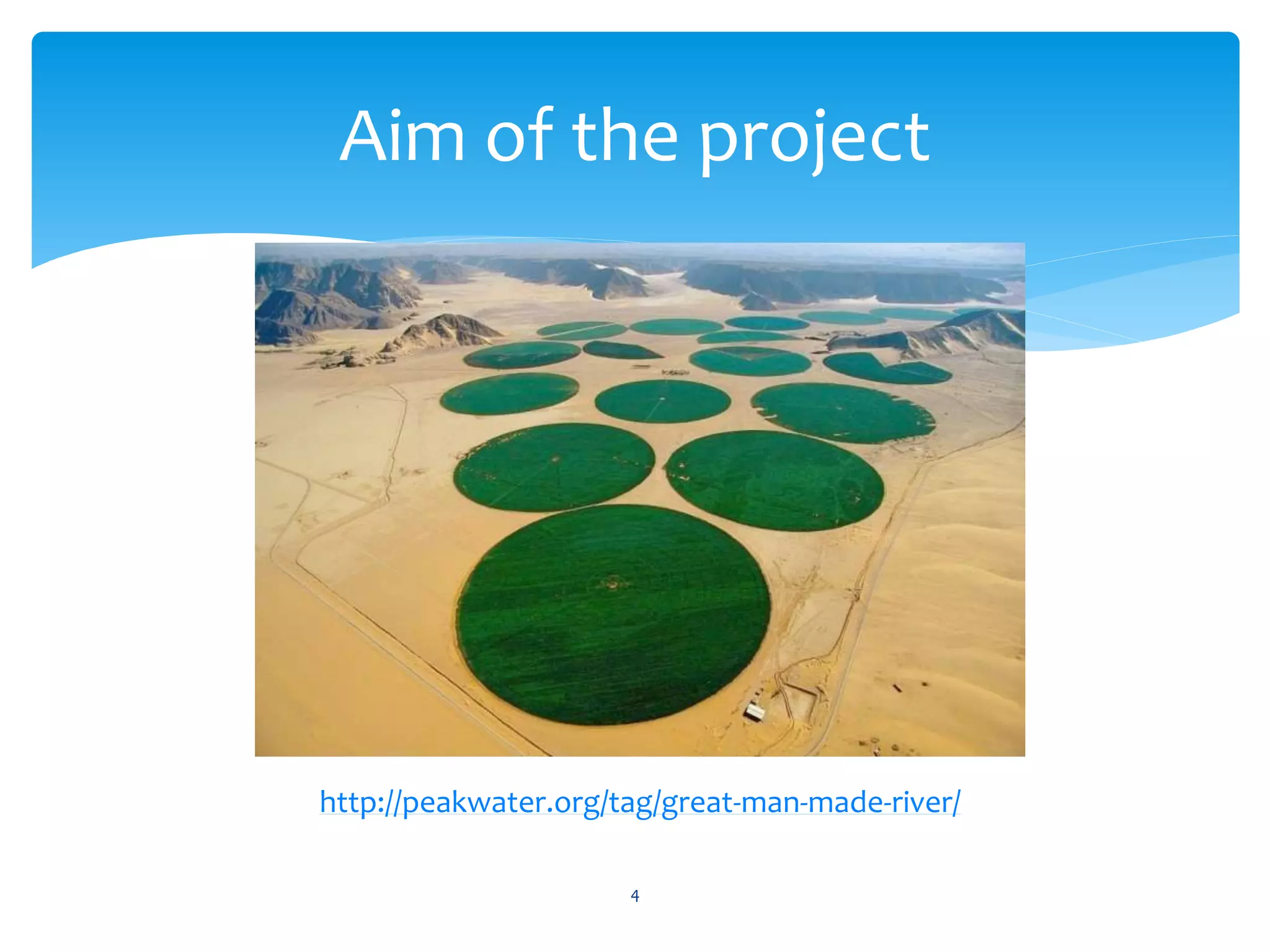 Aim of the project

http://peakwater.org/tag/great-man-made-river/

4